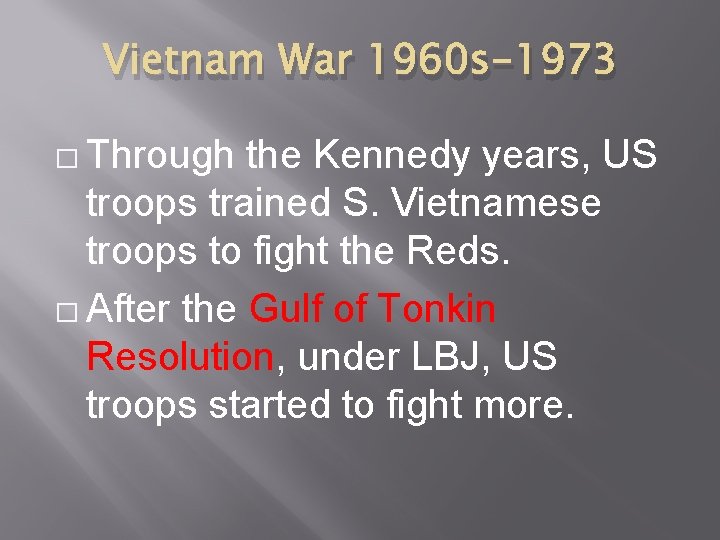 Vietnam War 1960s-1973

□ Through the Kennedy years, US troops trained S. Vietnamese troops to fight the Reds.

□ After the Gulf of Tonkin Resolution, under LBJ, US troops started to fight more.